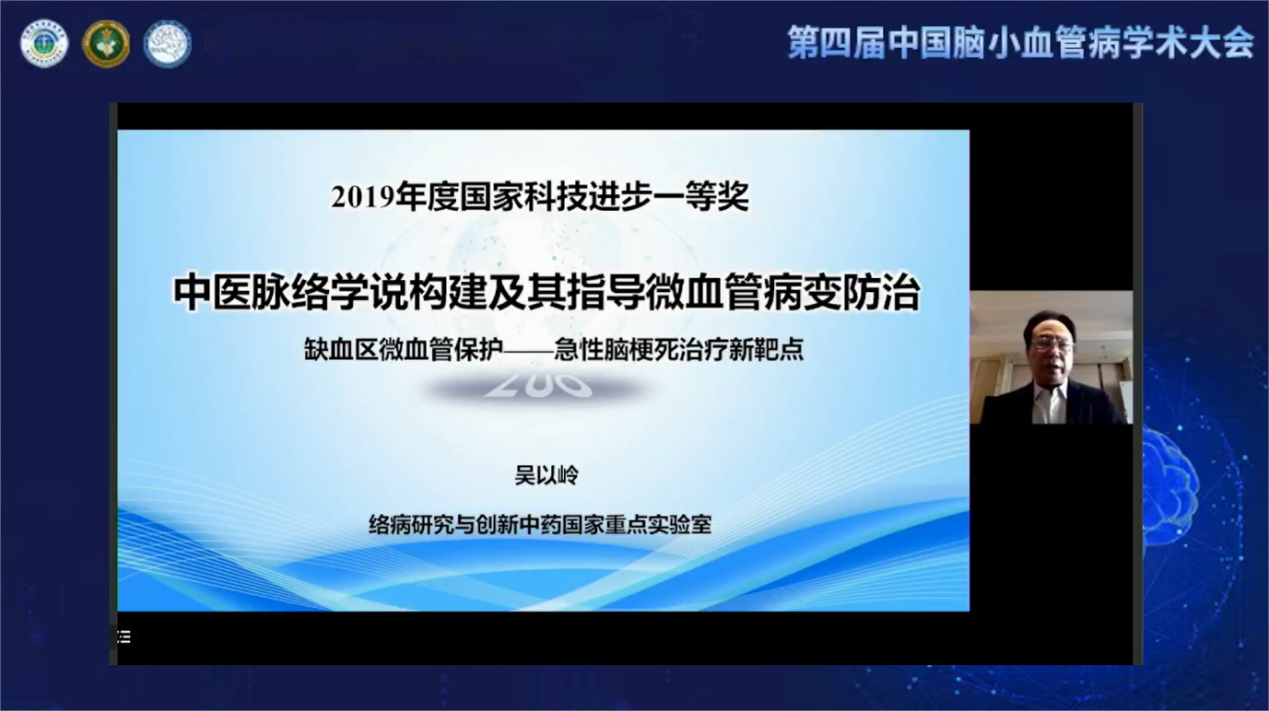 第四届中国脑小血管病学术大会

2019年度国家科技进步一等奖

中医脉络学说构建及其指导微血管病变防治

缺血区微血管保护——急性脑梗死治疗新靶点

吴以岭

络病研究与创新中药国家重点实验室